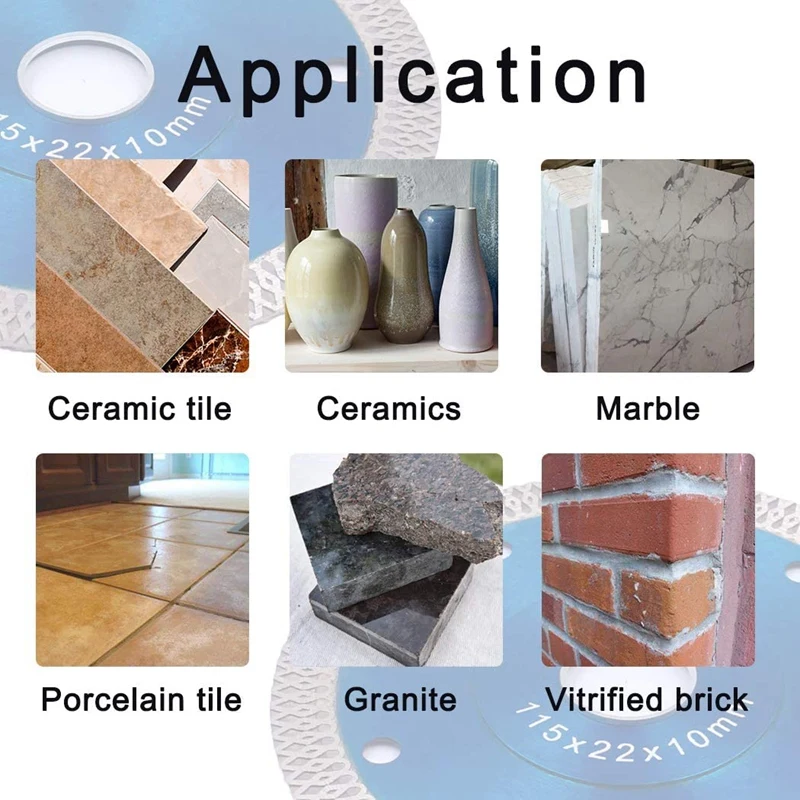 Application

15×22×10mm

Ceramic tile

Ceramics

Marble

Porcelain tile

Granite

Vitrified brick

115×22×10m